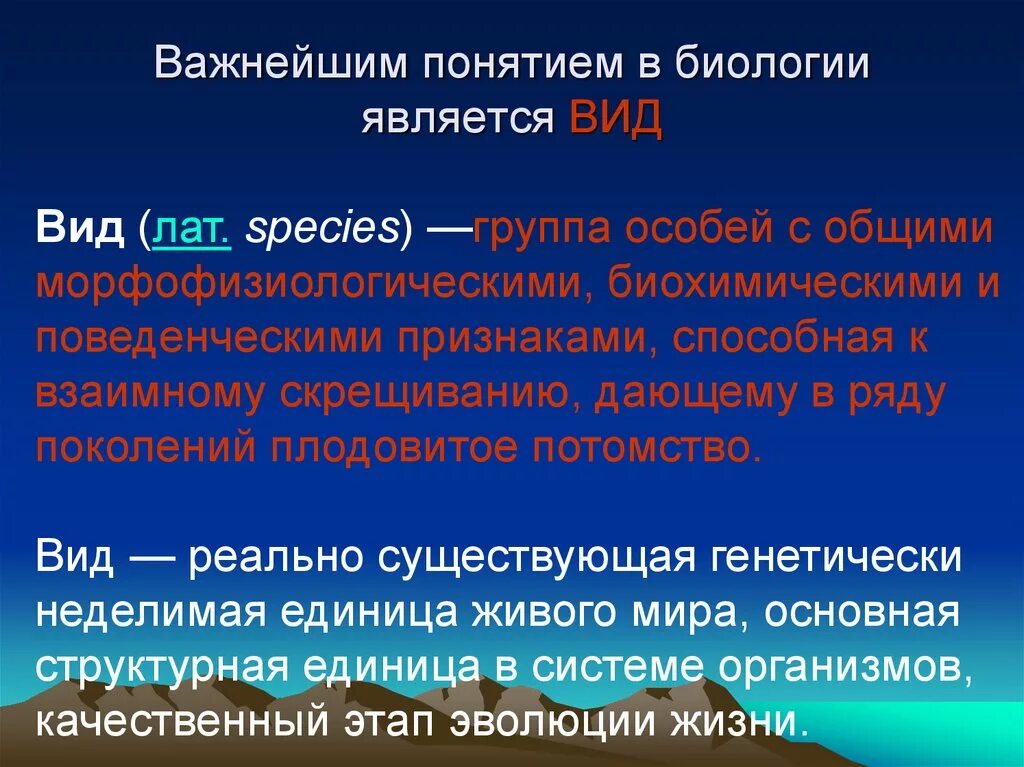 Важнейшим понятием в биологии является ВИД

Вид (лат. species) —группа особей с общими морфофизиологическими, биохимическими и поведенческими признаками, способная к взаимному скрещиванию, дающему в ряду поколений плодовитое потомство.

Вид — реально существующая генетически неделимая единица живого мира, основная структурная единица в системе организмов, качественный этап эволюции жизни.